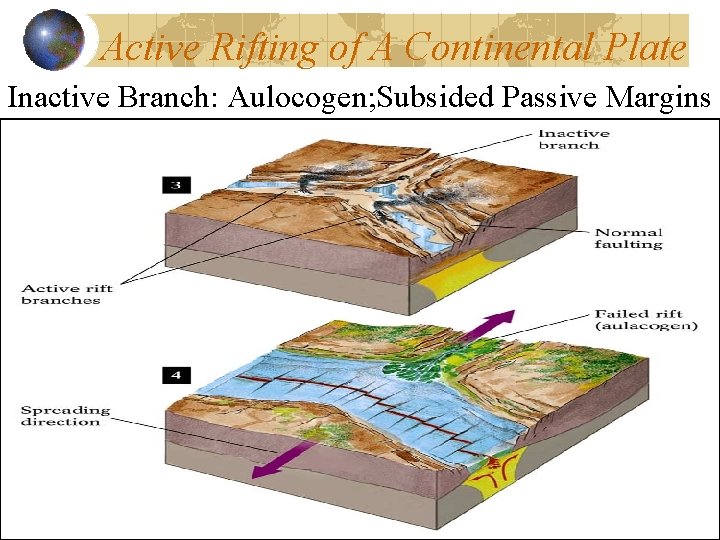 Active Rifting of A Continental Plate

Inactive Branch: Aulocogen;Subsided Passive Margins

Inactive branch

3

Normal faulting

Active rift branches

Failed rift (aulacogen)

4

Spreading direction